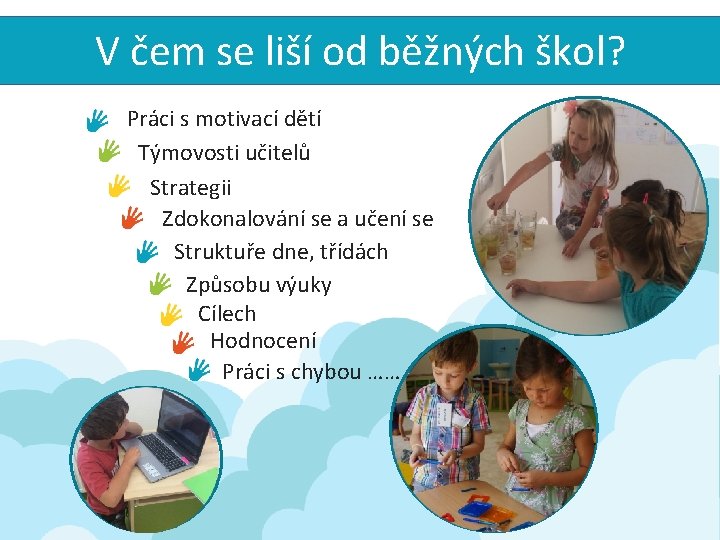 V čem se liší od běžných škol?

Práci s motivací dětí

Týmovosti učitelů

Strategii

Zdokonalování se a učení se

Struktuře dne, třídách

Způsobu výuky

Cílech

Hodnocení

Práci s chybou ……